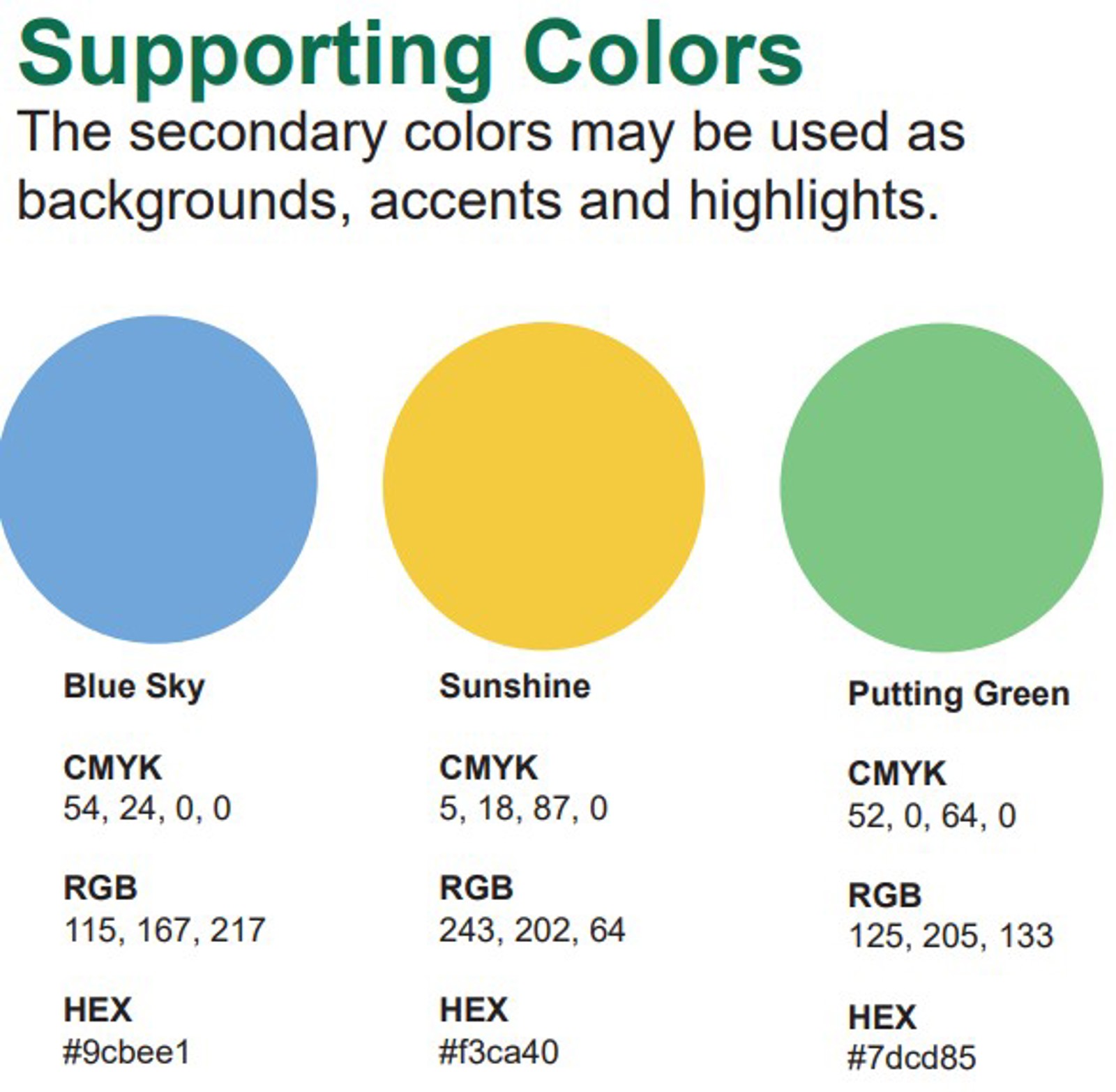 Supporting Colors
The secondary colors may be used as backgrounds, accents and highlights.

Blue Sky

CMYK
54, 24, 0, 0

RGB
115, 167, 217

HEX
#9cbee1

Sunshine

CMYK
5, 18, 87, 0

RGB
243, 202, 64

HEX
#f3ca40

Putting Green

CMYK
52, 0, 64, 0

RGB
125, 205, 133

HEX
#7dcd85